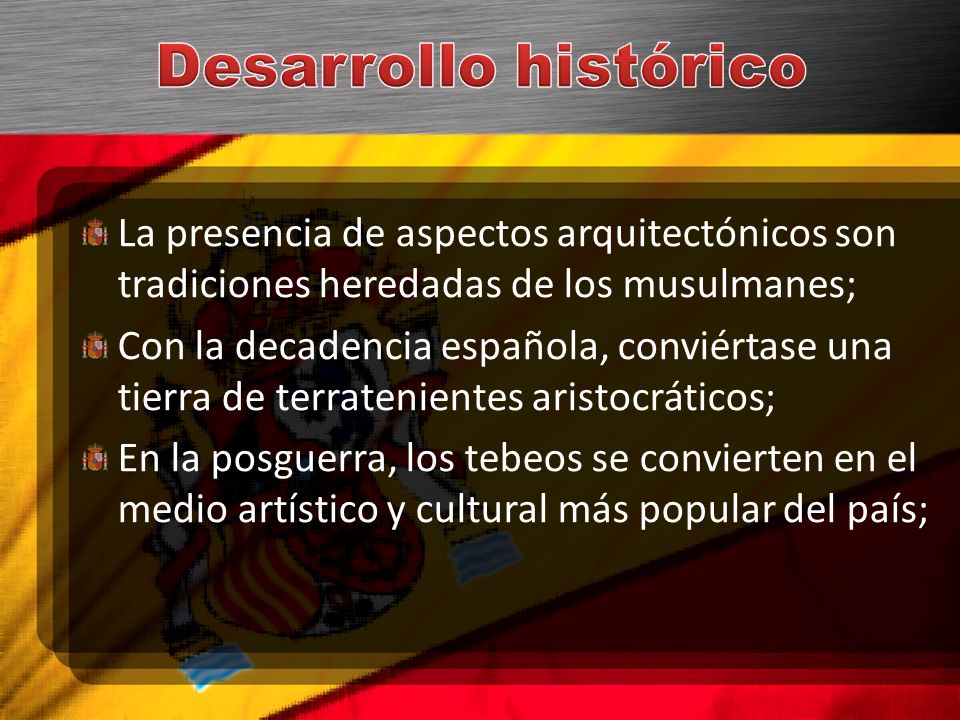 Desarrollo histórico

La presencia de aspectos arquitectónicos son tradiciones heredadas de los musulmanes;

Con la decadencia española, conviértase una tierra de terratenientes aristocráticos;

En la posguerra, los tebeos se convierten en el medio artístico y cultural más popular del país;